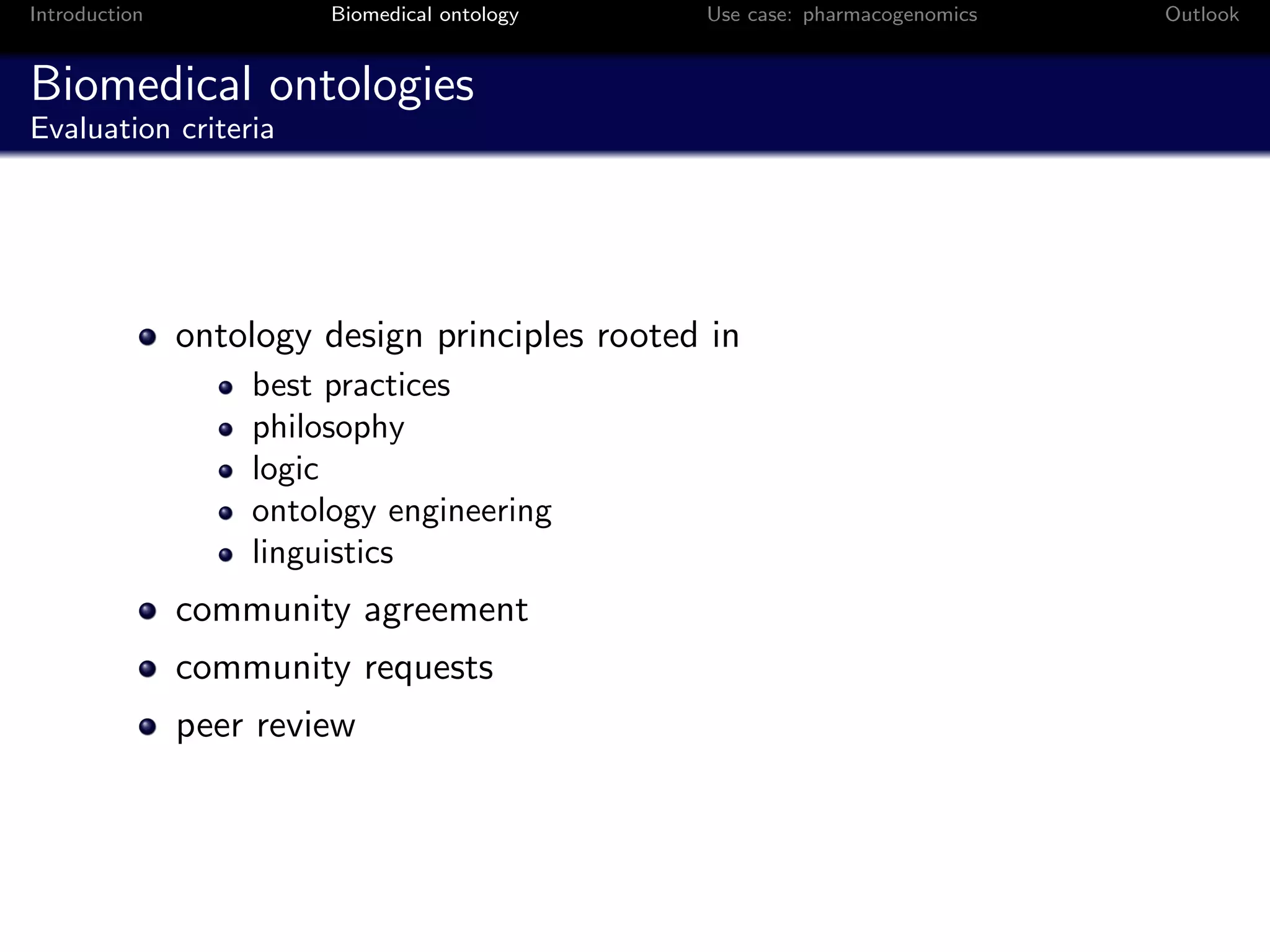 Introduction Biomedical ontology Use case: pharmacogenomics Outlook

Biomedical ontologies
Evaluation criteria

- ontology design principles rooted in
  - best practices
  - philosophy
  - logic
  - ontology engineering
  - linguistics
- community agreement
- community requests
- peer review